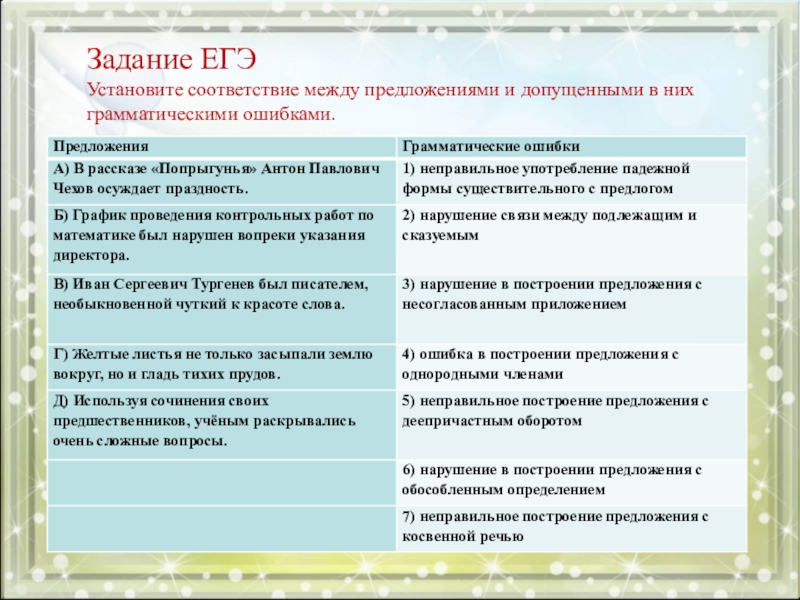 Задание ЕГЭ

Установите соответствие между предложениями и допущенными в них грамматическими ошибками.

| Предложения | Грамматические ошибки |
|---|---|
| А) В рассказе «Попрыгунья» Антон Павлович Чехов осуждает праздность. | 1) неправильное употребление падежной формы существительного с предлогом |
| Б) График проведения контрольных работ по математике был нарушен вопреки указания директора. | 2) нарушение связи между подлежащим и сказуемым |
| В) Иван Сергеевич Тургенев был писателем, необыкновенной чуткий к красоте слова. | 3) нарушение в построении предложения с несогласованным приложением |
| Г) Желтые листья не только засыпали землю вокруг, но и гладь тихих прудов. | 4) ошибка в построении предложения с однородными членами |
| Д) Используя сочинения своих предшественников, учёным раскрывались очень сложные вопросы. | 5) неправильное построение предложения с деепричастным оборотом |
| | 6) нарушение в построении предложения с обособленным определением |
| | 7) неправильное построение предложения с косвенной речью |